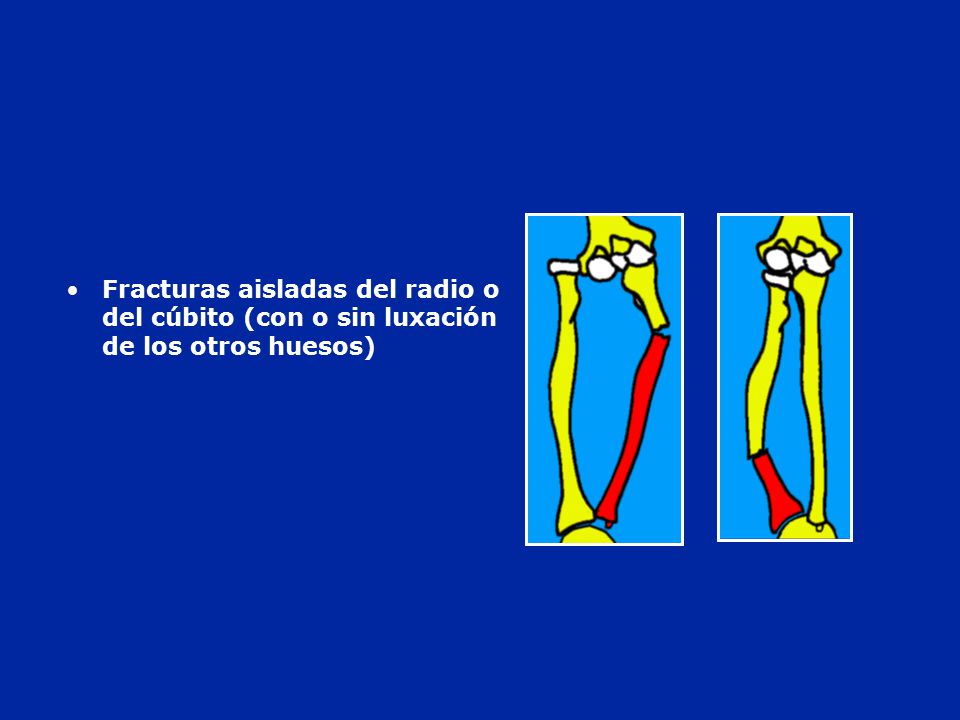 • Fracturas aisladas del radio o del cúbito (con o sin luxación de los otros huesos)